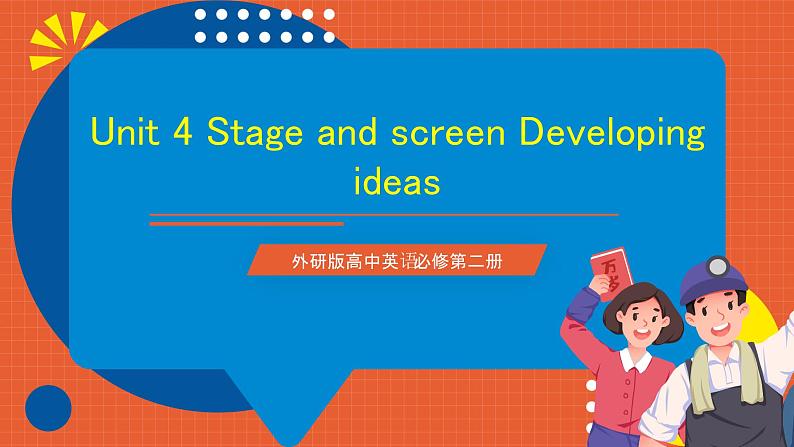 Unit 4 Stage and screen Developing ideas

外研版高中英语必修第二册

万岁